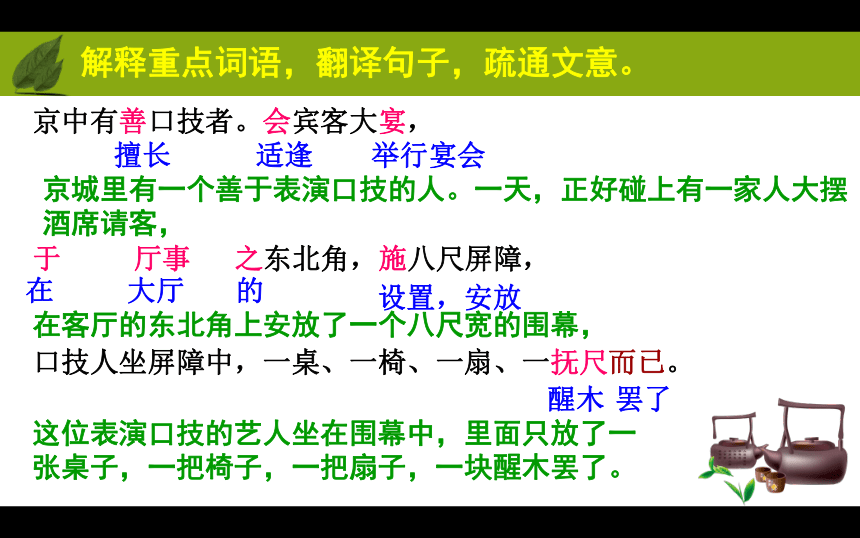 解释重点词语，翻译句子，疏通文意。

京中有善口技者。会宾客大宴，

擅长　适逢　举行宴会

京城里有一个善于表演口技的人。一天，正好碰上有一家人大摆酒席请客，

于　厅事　之东北角，施八尺屏障，

在　大厅　的　设置，安放

在客厅的东北角上安放了一个八尺宽的围幕，

口技人坐屏障中，一桌、一椅、一扇、一抚尺而已。

醒木 罢了

这位表演口技的艺人坐在围幕中，里面只放了一张桌子，一把椅子，一把扇子，一块醒木罢了。